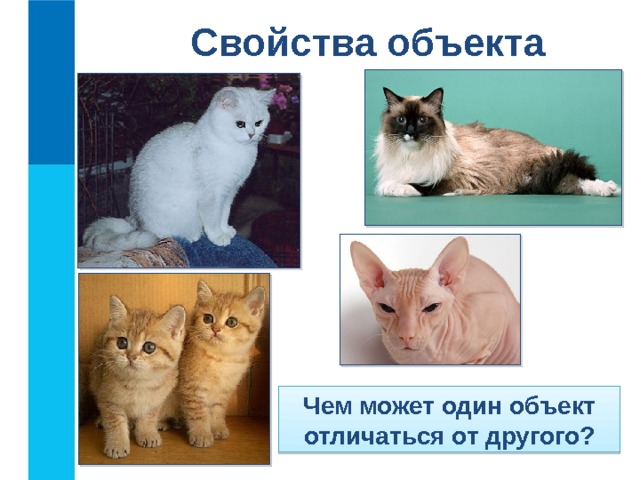 Свойства объекта

Чем может один объект отличаться от другого?